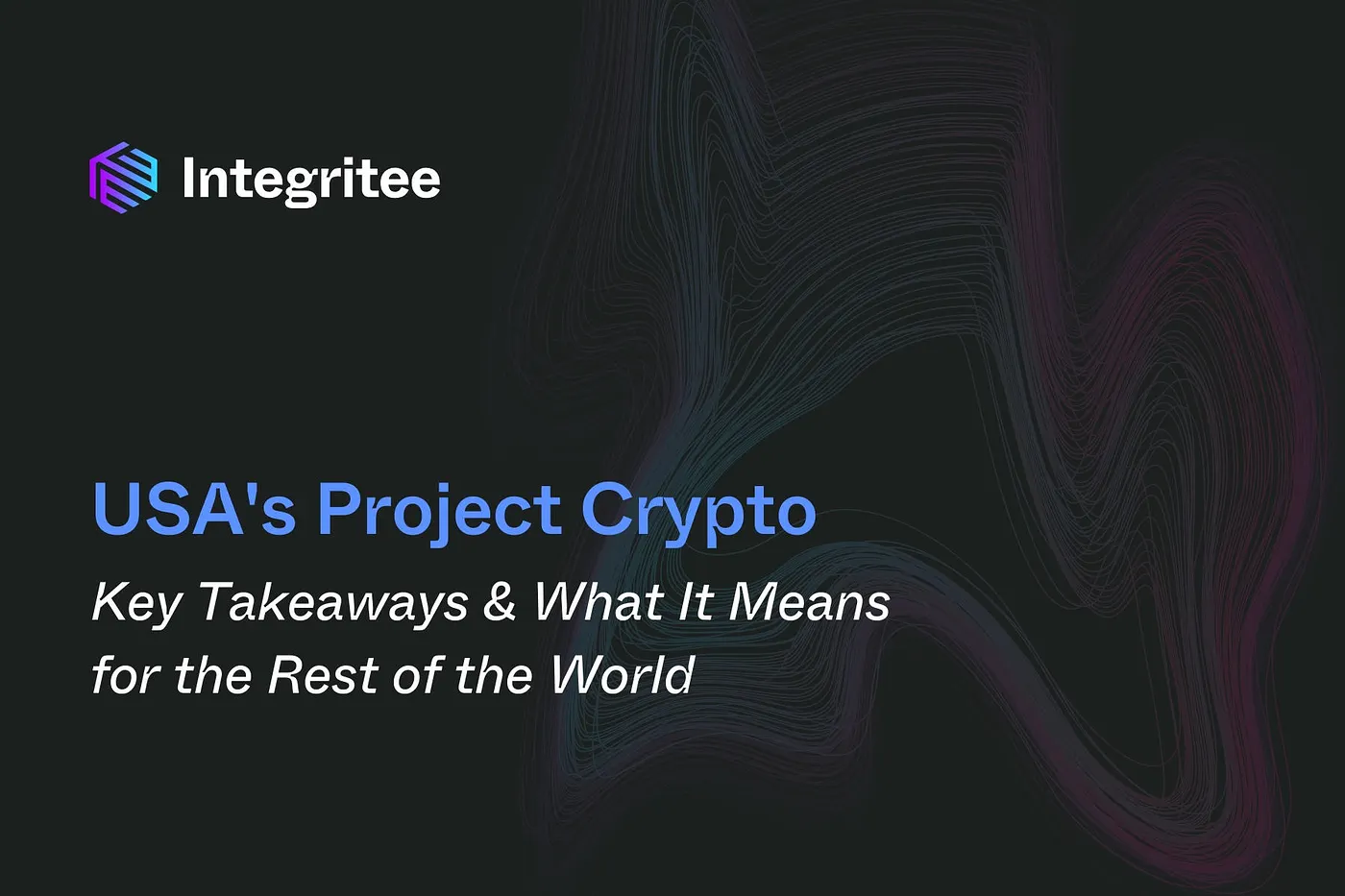 Integritee

USA's Project Crypto

Key Takeaways & What It Means for the Rest of the World